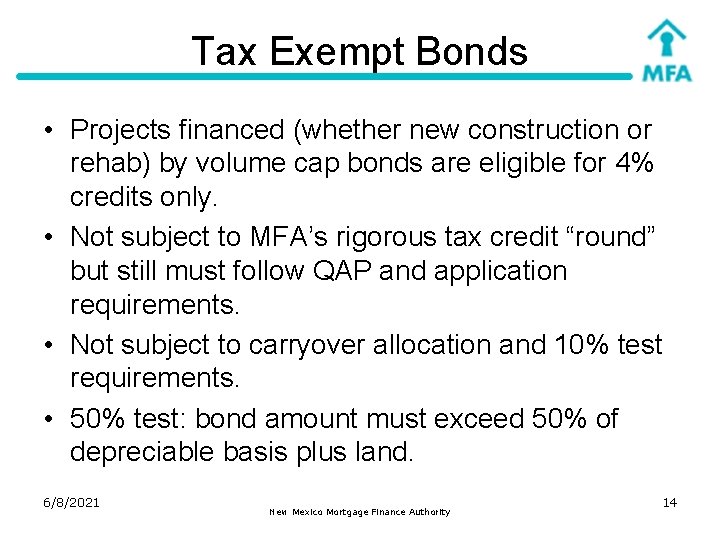 Tax Exempt Bonds

MFA

• Projects financed (whether new construction or rehab) by volume cap bonds are eligible for 4% credits only.

• Not subject to MFA's rigorous tax credit "round" but still must follow QAP and application requirements.

• Not subject to carryover allocation and 10% test requirements.

• 50% test: bond amount must exceed 50% of depreciable basis plus land.

6/8/2021

New Mexico Mortgage Finance Authority

14